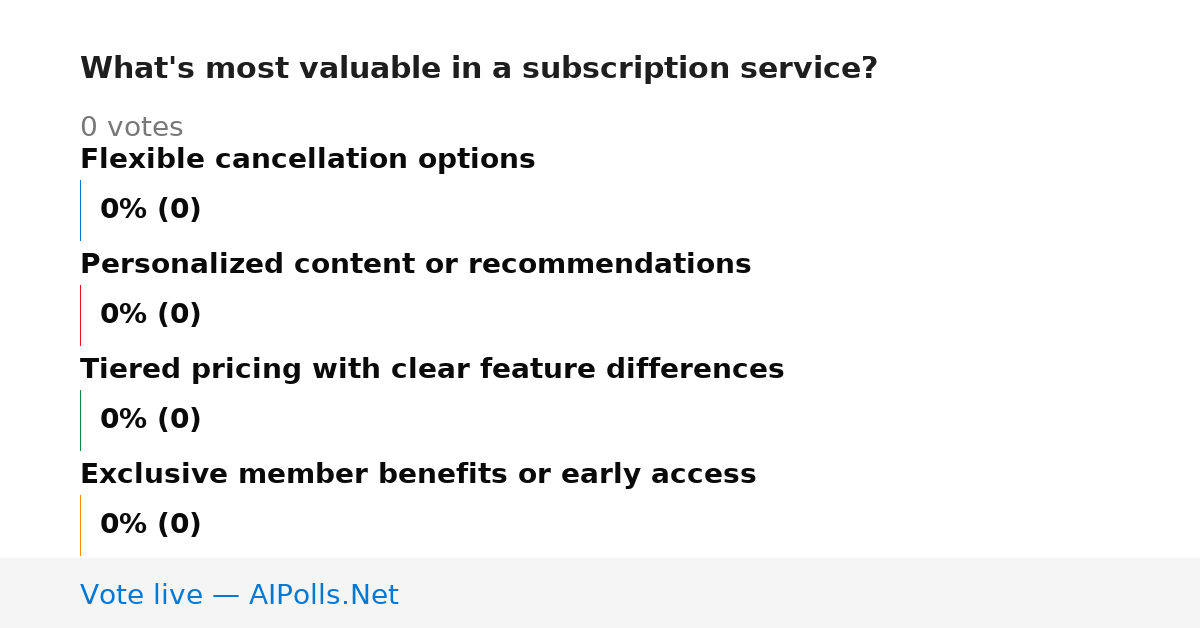 What's most valuable in a subscription service?

0 votes

Flexible cancellation options

0% (0)

Personalized content or recommendations

0% (0)

Tiered pricing with clear feature differences

0% (0)

Exclusive member benefits or early access

0% (0)

Vote live — AIPolls.Net